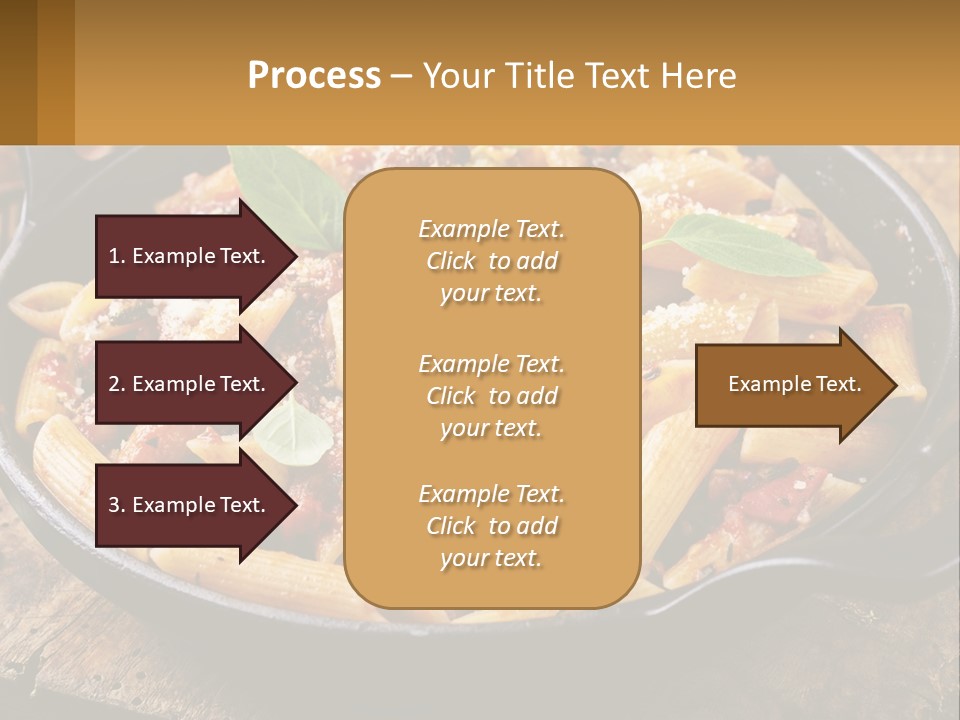 Process – Your Title Text Here

1. Example Text.

2. Example Text.

3. Example Text.

Example Text. Click to add your text.

Example Text. Click to add your text.

Example Text. Click to add your text.

Example Text.